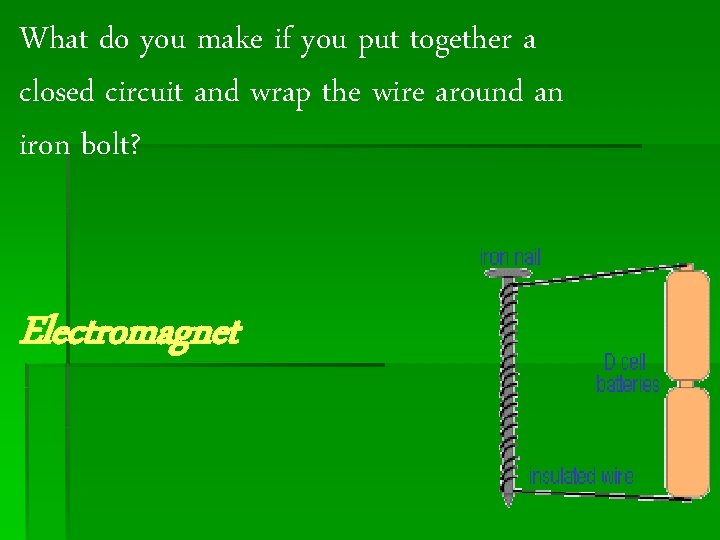 What do you make if you put together a closed circuit and wrap the wire around an iron bolt?

Electromagnet

iron nail

D cell batteries

insulated wire